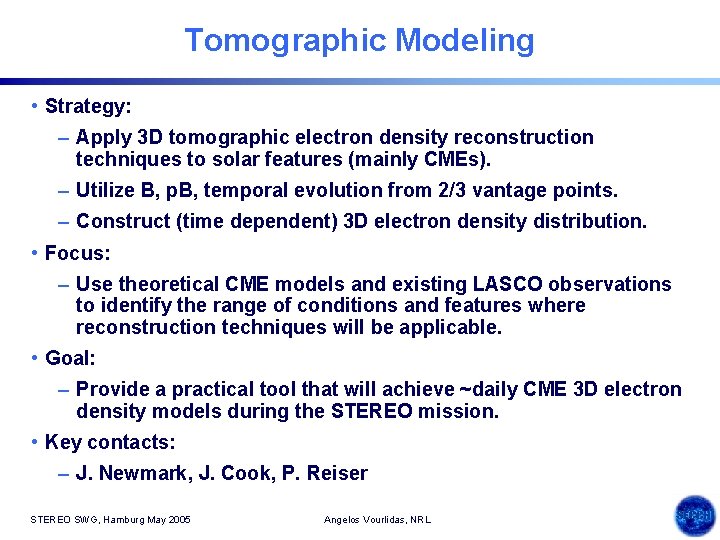 Tomographic Modeling

• Strategy:
– Apply 3D tomographic electron density reconstruction techniques to solar features (mainly CMEs).
– Utilize B, pB, temporal evolution from 2/3 vantage points.
– Construct (time dependent) 3D electron density distribution.

• Focus:
– Use theoretical CME models and existing LASCO observations to identify the range of conditions and features where reconstruction techniques will be applicable.

• Goal:
– Provide a practical tool that will achieve ~daily CME 3D electron density models during the STEREO mission.

• Key contacts:
– J. Newmark, J. Cook, P. Reiser

STEREO SWG, Hamburg May 2005

Angelos Vourlidas, NRL

STEREO